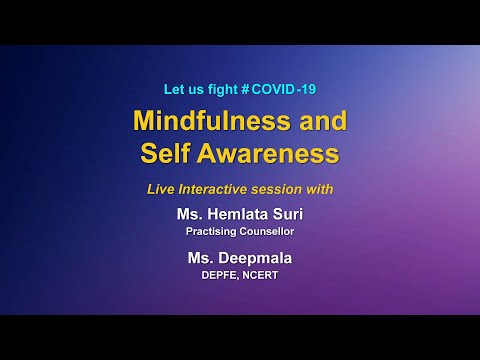 Let us fight #COVID-19

Mindfulness and Self Awareness

Live Interactive session with

Ms. Hemlata Suri
Practising Counsellor

Ms. Deepmala
DEPFE, NCERT